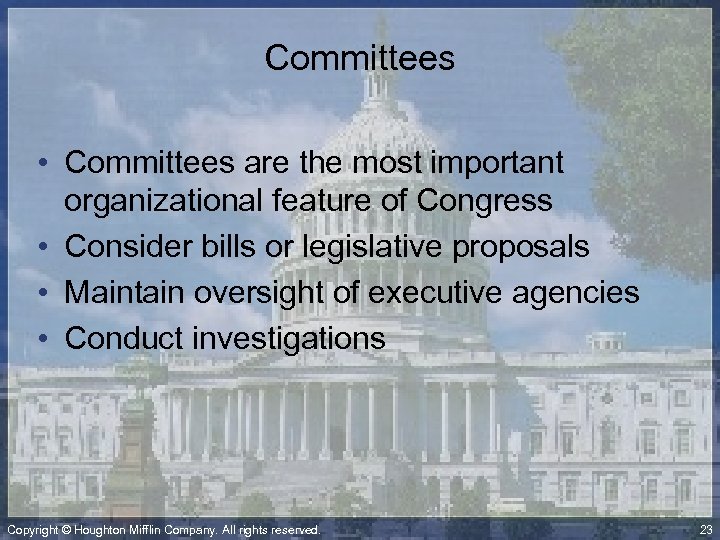 Committees

• Committees are the most important organizational feature of Congress
• Consider bills or legislative proposals
• Maintain oversight of executive agencies
• Conduct investigations

Copyright © Houghton Mifflin Company. All rights reserved.

23